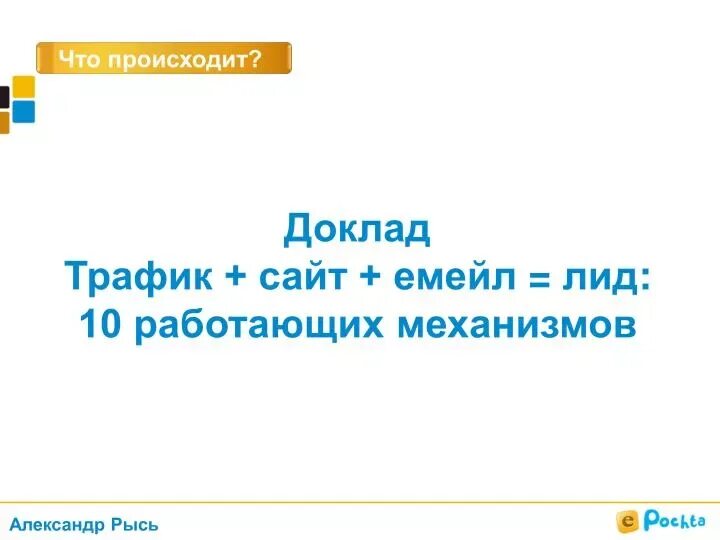 Что происходит?

Доклад
Трафик + сайт + емейл = лид:
10 работающих механизмов

Александр Рысь

e Pochta